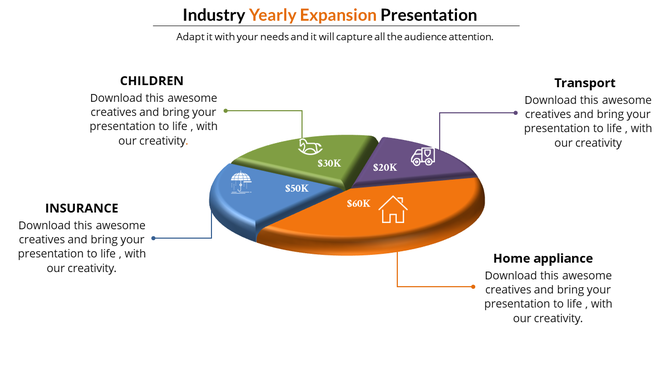 Industry Yearly Expansion Presentation

Adapt it with your needs and it will capture all the audience attention.

CHILDREN
Download this awesome creatives and bring your presentation to life , with our creativity.

Transport
Download this awesome creatives and bring your presentation to life , with our creativity

INSURANCE
Download this awesome creatives and bring your presentation to life , with our creativity.

Home appliance
Download this awesome creatives and bring your presentation to life , with our creativity.

$30K

$20K

$50K

$60K